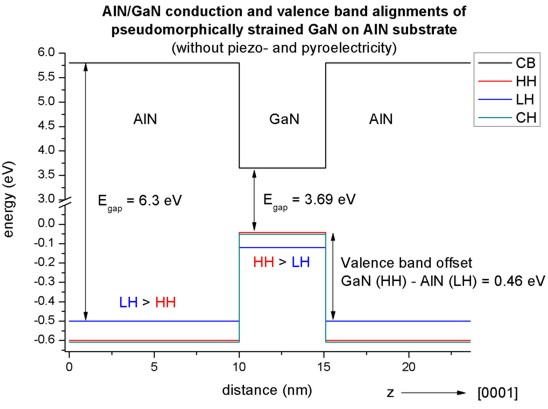 AlN/GaN conduction and valence band alignments of pseudomorphically strained GaN on AlN substrate
(without piezo- and pyroelectricity)

CB
HH
LH
CH

6.0
5.5
5.0
4.5
4.0
3.5
3.0
0.0
-0.1
-0.2
-0.3
-0.4
-0.5
-0.6

energy (eV)

AlN
GaN
AlN

$E_{gap}$ = 6.3 eV
$E_{gap}$ = 3.69 eV

HH > LH
LH > HH

Valence band offset
GaN (HH) - AlN (LH) = 0.46 eV

0
5
10
15
20

distance (nm)

z [0001]